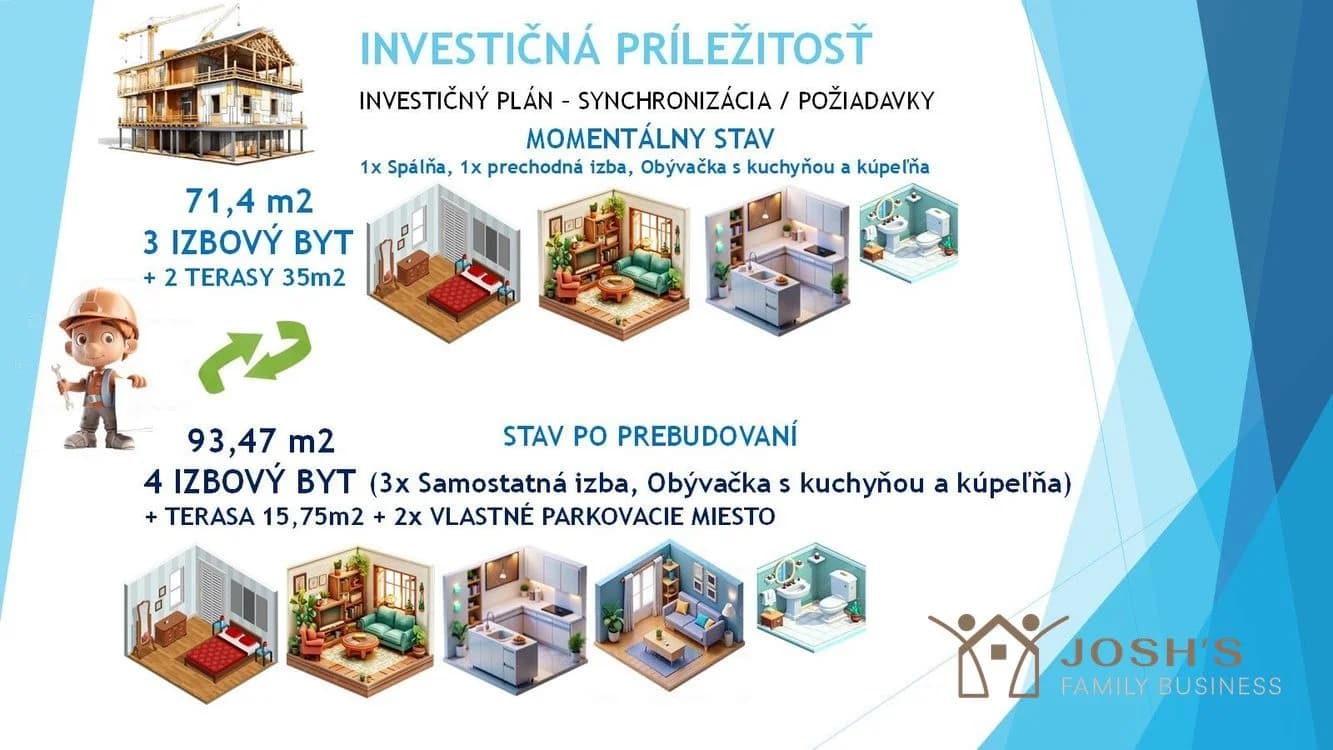 INVESTIČNÁ PRÍLEŽITOSŤ

INVESTIČNÝ PLÁN – SYNCHRONIZÁCIA / POŽIADAVKY

MOMENTÁLNY STAV

1x Spálňa, 1x prechodná izba, Obývačka s kuchyňou a kúpeľňa

71,4 m2
3 IZBOVÝ BYT
+ 2 TERASY 35m2

93,47 m2

STAV PO PREBUDOVANÍ

4 IZBOVÝ BYT (3x Samostatná izba, Obývačka s kuchyňou a kúpeľňa)
+ TERASA 15,75m2 + 2x VLASTNÉ PARKOVACIE MIESTO

JOSH'S
FAMILY BUSINESS